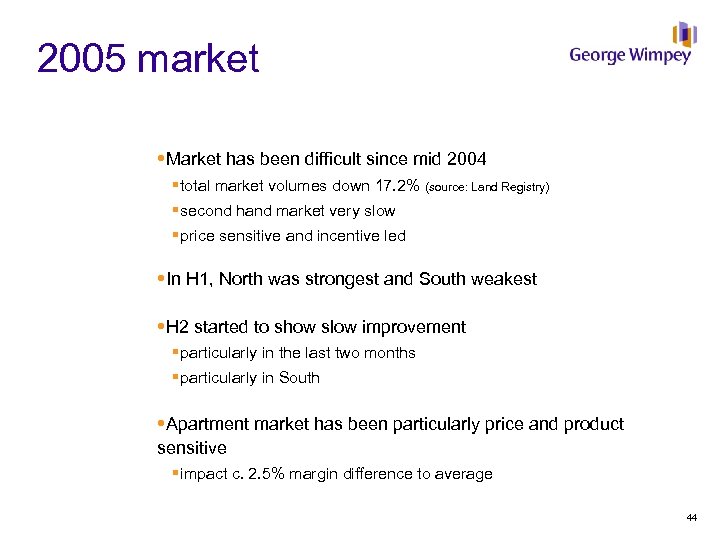 2005 market

George Wimpey

•Market has been difficult since mid 2004
▪total market volumes down 17.2% (source: Land Registry)
▪second hand market very slow
▪price sensitive and incentive led

•In H1, North was strongest and South weakest

•H2 started to show slow improvement
▪particularly in the last two months
▪particularly in South

•Apartment market has been particularly price and product sensitive
▪impact c. 2.5% margin difference to average

44